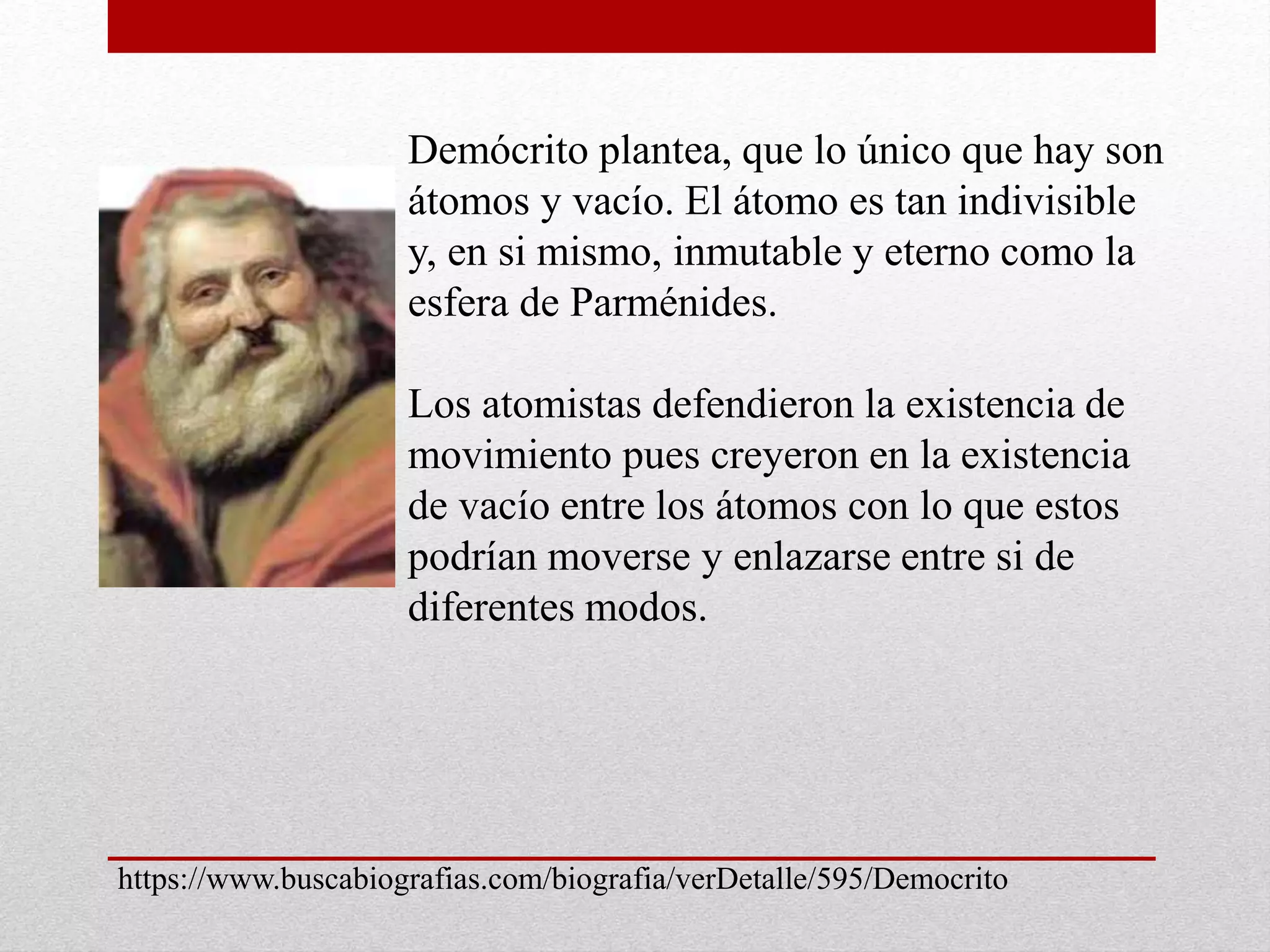 Demócrito plantea, que lo único que hay son átomos y vacío. El átomo es tan indivisible y, en si mismo, inmutable y eterno como la esfera de Parménides.

Los atomistas defendieron la existencia de movimiento pues creyeron en la existencia de vacío entre los átomos con lo que estos podrían moverse y enlazarse entre si de diferentes modos.

https://www.buscabiografias.com/biografia/verDetalle/595/Democrito